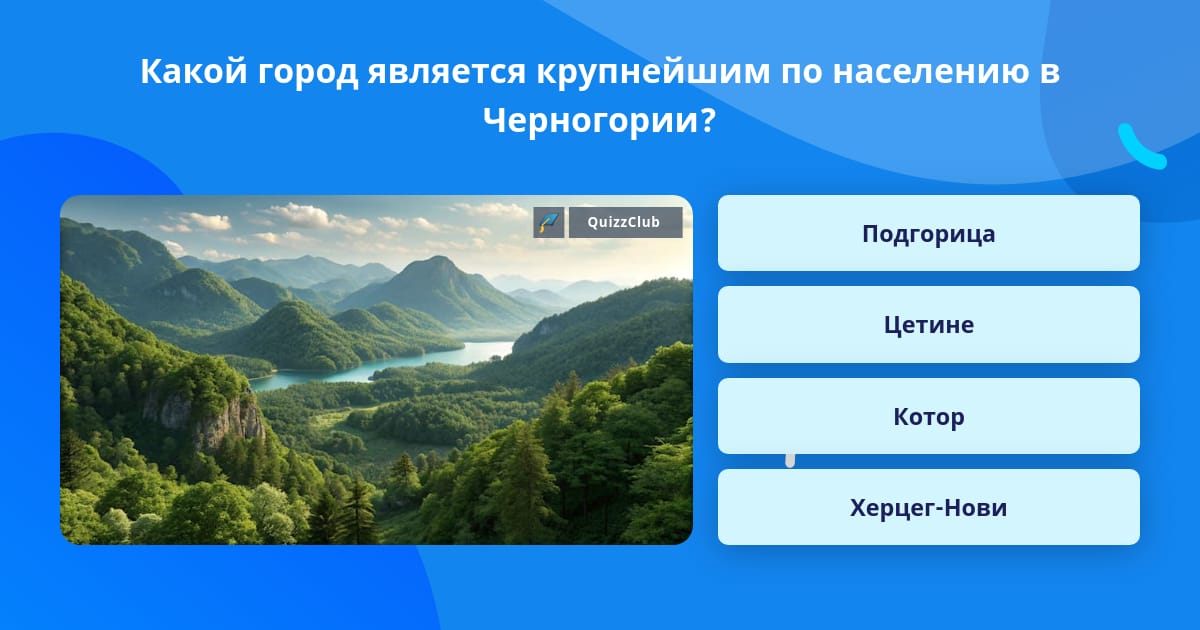 Какой город является крупнейшим по населению в Черногории?

QuizzClub

Подгорица

Цетине

Котор

Херцег-Нови